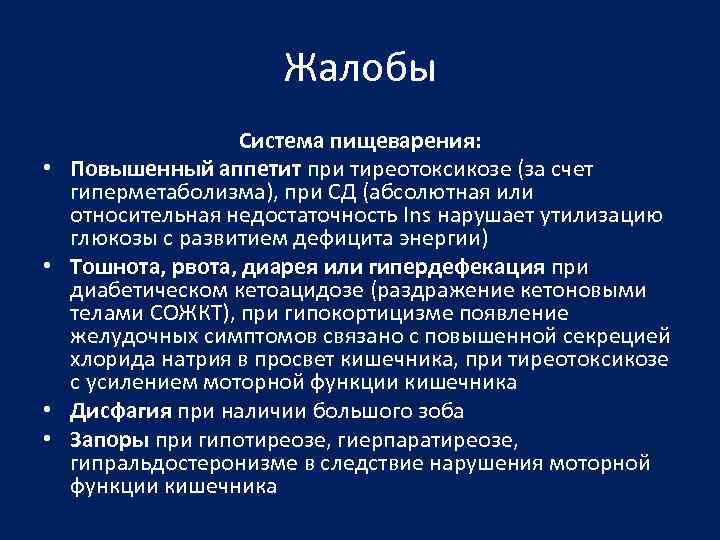 Жалобы

Система пищеварения:

• Повышенный аппетит при тиреотоксикозе (за счет гиперметаболизма), при СД (абсолютная или относительная недостаточность Ins нарушает утилизацию глюкозы с развитием дефицита энергии)
• Тошнота, рвота, диарея или гипердефекация при диабетическом кетоацидозе (раздражение кетоновыми телами СОЖКТ), при гипокортицизме появление желудочных симптомов связано с повышенной секрецией хлорида натрия в просвет кишечника, при тиреотоксикозе с усилением моторной функции кишечника
• Дисфагия при наличии большого зоба
• Запоры при гипотиреозе, гиерпаратиреозе, гипральдостеронизме в следствие нарушения моторной функции кишечника